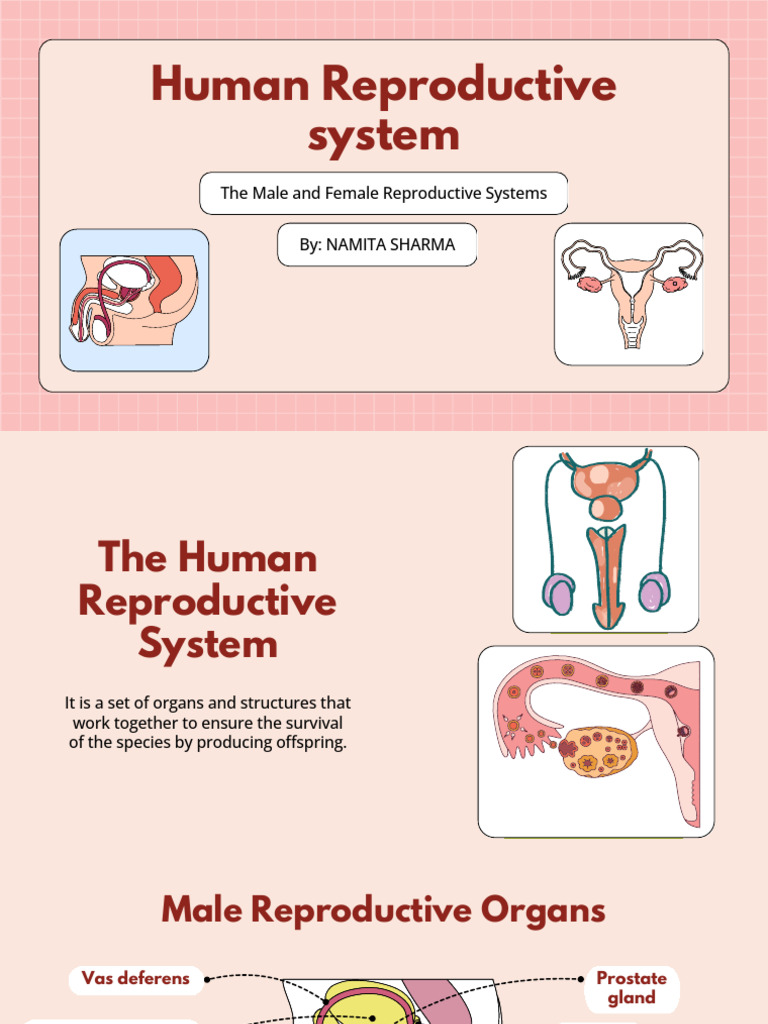 Human Reproductive system

The Male and Female Reproductive Systems

By: NAMITA SHARMA

The Human Reproductive System

It is a set of organs and structures that work together to ensure the survival of the species by producing offspring.

Male Reproductive Organs

Vas deferens

Prostate gland